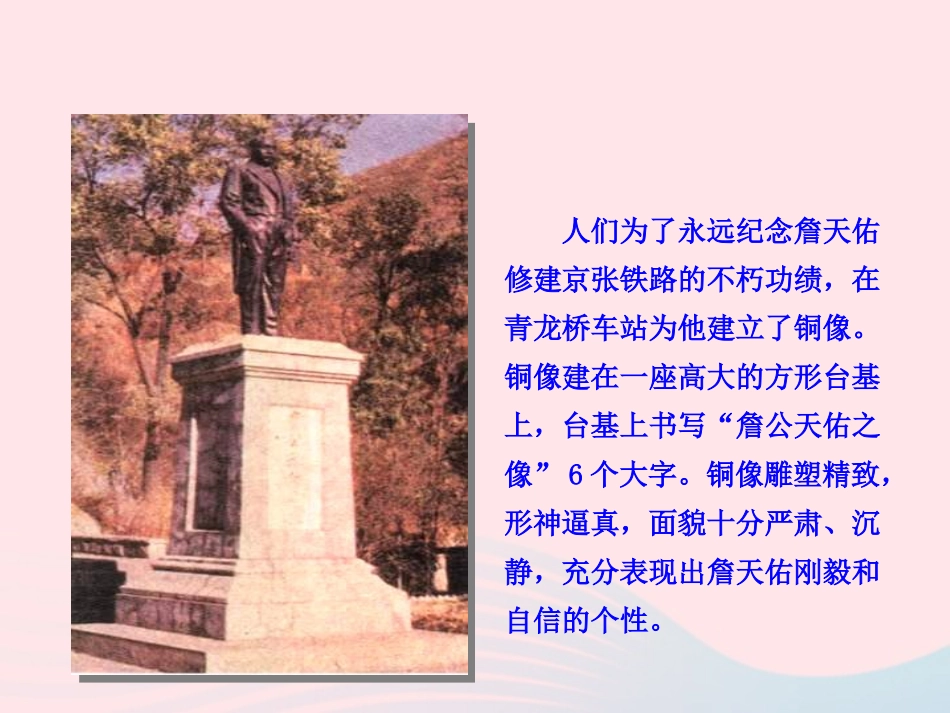 人们为了永远纪念詹天佑修建京张铁路的不朽功绩，在青龙桥车站为他建立了铜像。铜像建在一座高大的方形台基上，台基上书写“詹公天佑之像”6个大字。铜像雕塑精致，形神逼真，面貌十分严肃、沉静，充分表现出詹天佑刚毅和自信的个性。